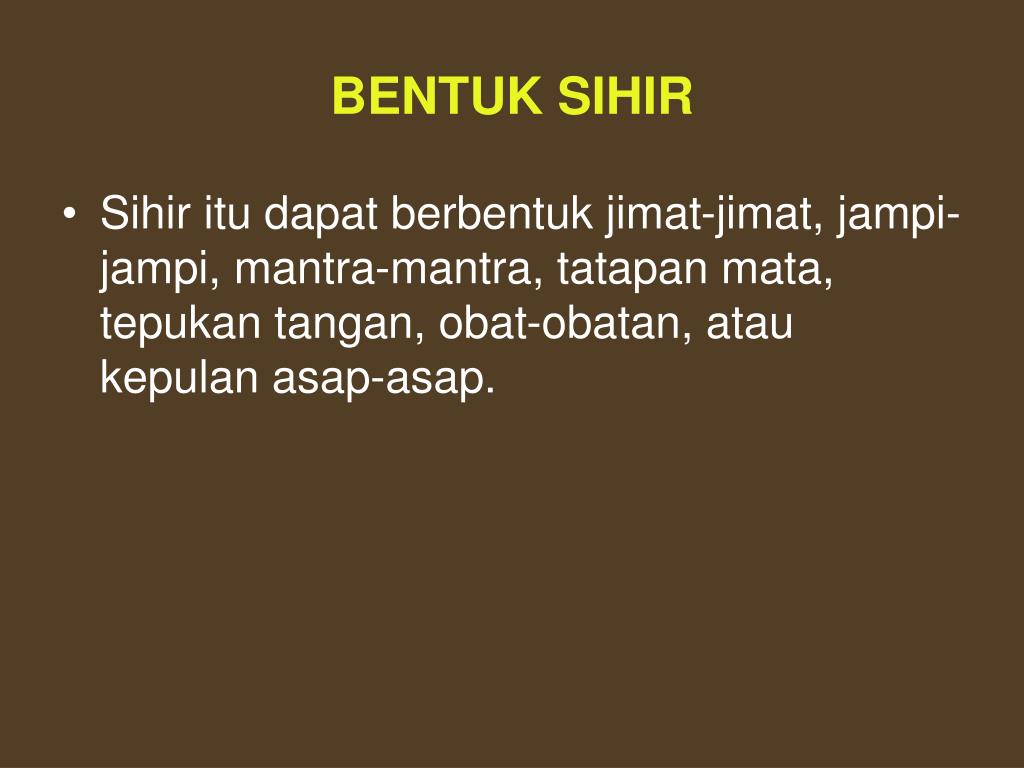 BENTUK SIHIR

• Sihir itu dapat berbentuk jimat-jimat, jampi-jampi, mantra-mantra, tatapan mata, tepukan tangan, obat-obatan, atau kepulan asap-asap.